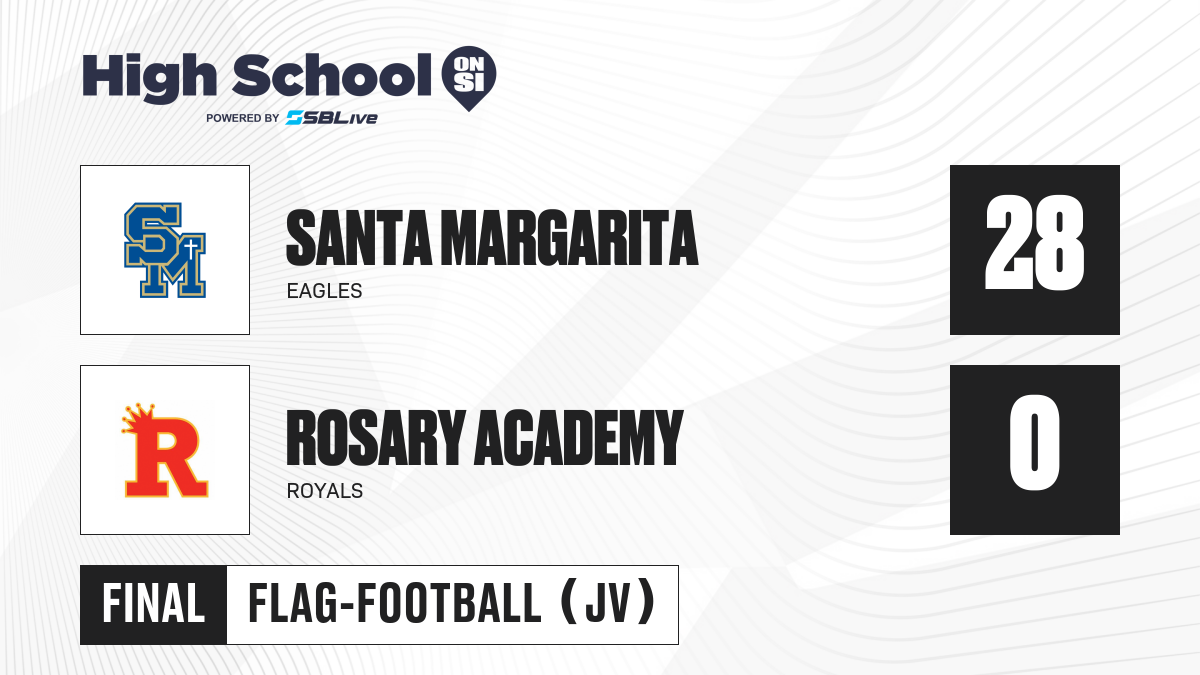 High School ON SI
POWERED BY SBLive

SM

SANTA MARGARITA
EAGLES

28

R

ROSARY ACADEMY
ROYALS

0

FINAL FLAG-FOOTBALL (JV)